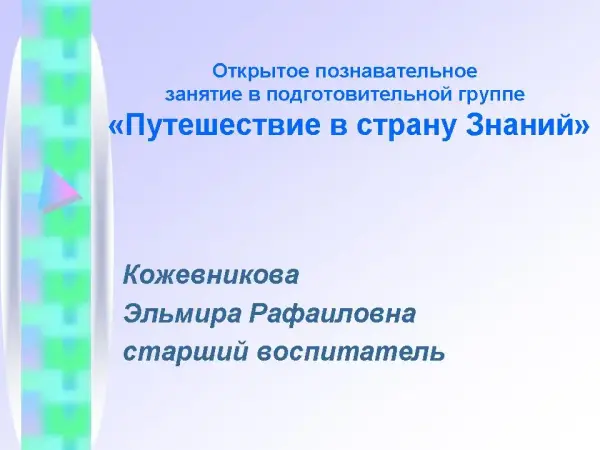 Открытое познавательное занятие в подготовительной группе
«Путешествие в страну Знаний»

Кожевникова
Эльмира Рафаиловна
старший воспитатель